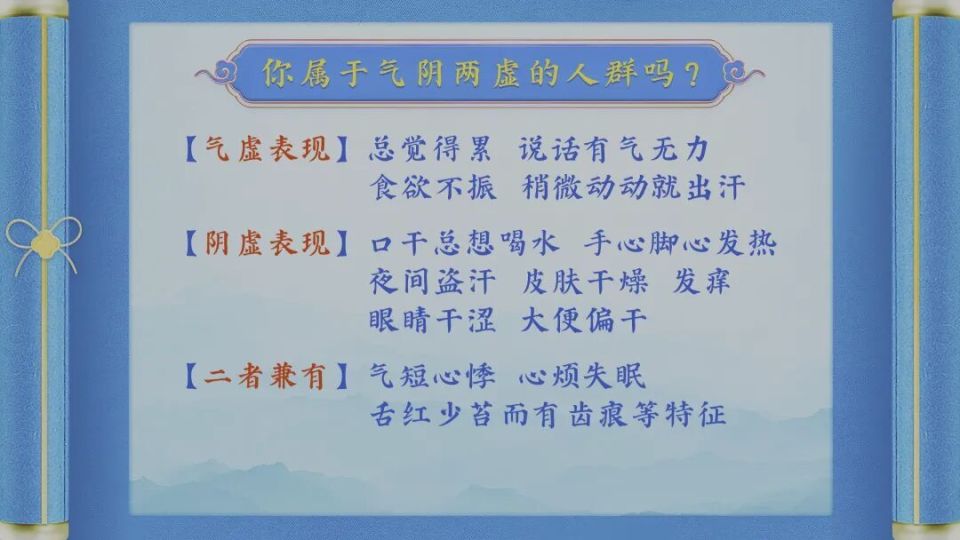 你属于气阴两虚的人群吗？

【气虚表现】总觉得累 说话有气无力
食欲不振 稍微动动就出汗

【阴虚表现】口干总想喝水 手心脚心发热
夜间盗汗 皮肤干燥 发痒
眼睛干涩 大便偏干

【二者兼有】气短心悸 心烦失眠
舌红少苔而有齿痕等特征